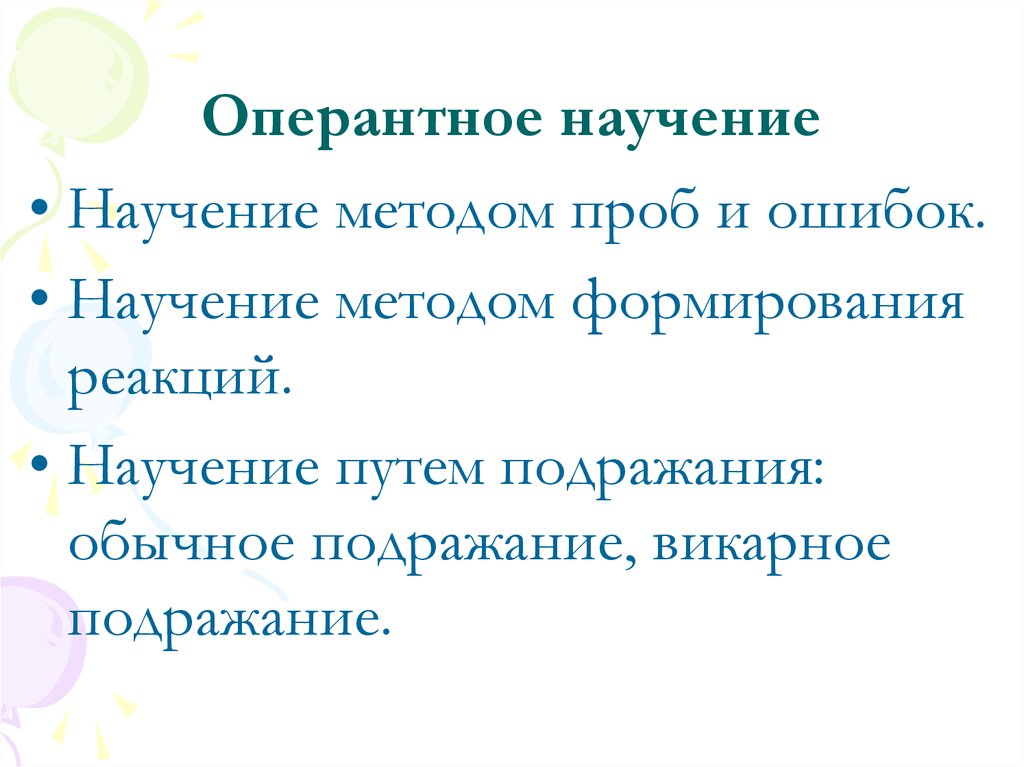 Оперантное научение

• Научение методом проб и ошибок.
• Научение методом формирования реакций.
• Научение путем подражания: обычное подражание, викарное подражание.